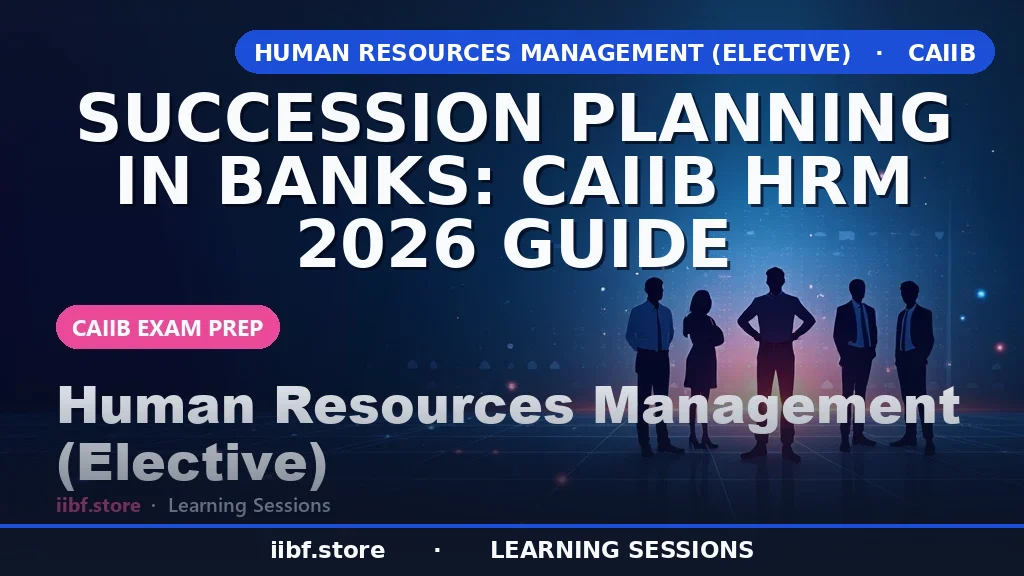 HUMAN RESOURCES MANAGEMENT (ELECTIVE) · CAIIB

SUCCESSION PLANNING IN BANKS: CAIIB HRM 2026 GUIDE

CAIIB EXAM PREP

Human Resources Management (Elective)

iibf.store · Learning Sessions

iibf.store · LEARNING SESSIONS